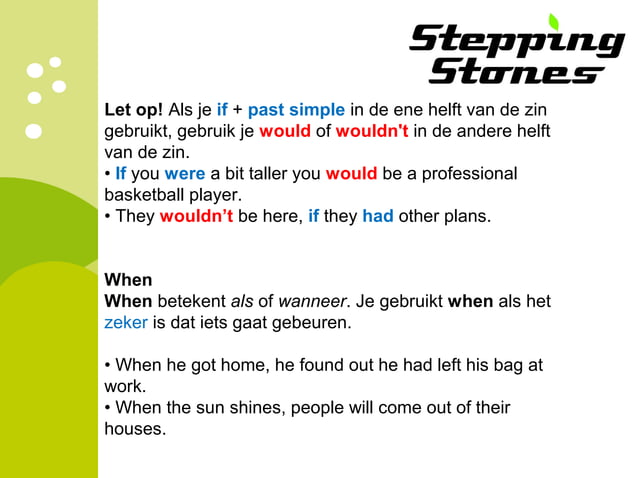 Stepping Stones

Let op! Als je if + past simple in de ene helft van de zin gebruikt, gebruik je would of wouldn't in de andere helft van de zin.
• If you were a bit taller you would be a professional basketball player.
• They wouldn't be here, if they had other plans.

When
When betekent als of wanneer. Je gebruikt when als het zeker is dat iets gaat gebeuren.

• When he got home, he found out he had left his bag at work.
• When the sun shines, people will come out of their houses.